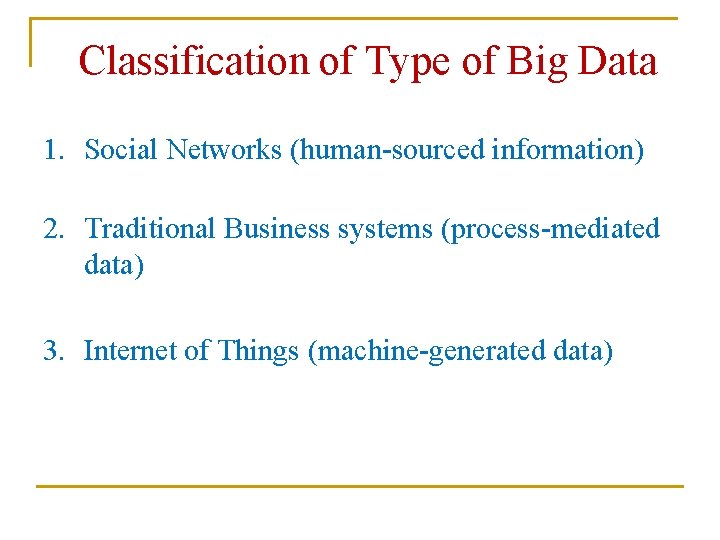 Classification of Type of Big Data

1. Social Networks (human-sourced information)

2. Traditional Business systems (process-mediated data)

3. Internet of Things (machine-generated data)